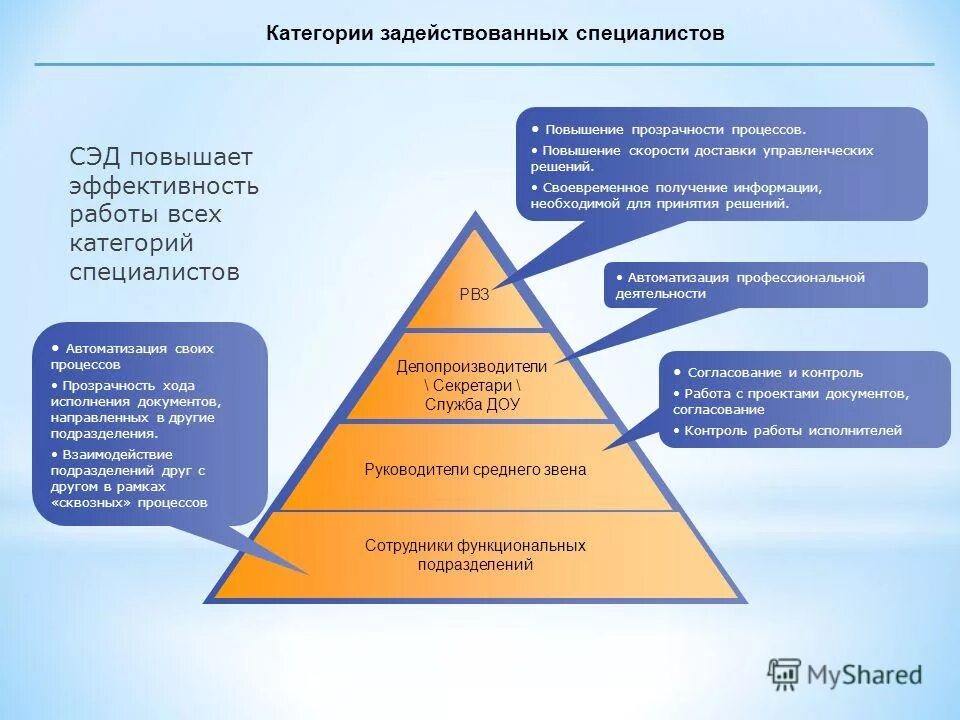 Категории задействованных специалистов

СЭД повышает эффективность работы всех категорий специалистов

• Повышение прозрачности процессов.
• Повышение скорости доставки управленческих решений.
• Своевременное получение информации, необходимой для принятия решений.

• Автоматизация профессиональной деятельности

• Согласование и контроль
• Работа с проектами документов, согласование
• Контроль работы исполнителей

• Автоматизация своих процессов
• Прозрачность хода исполнения документов, направленных в другие подразделения.
• Взаимодействие подразделений друг с другом в рамках «сквозных» процессов

РВЗ

Делопроизводители \ Секретари \ Служба ДОУ

Руководители среднего звена

Сотрудники функциональных подразделений

MyShared